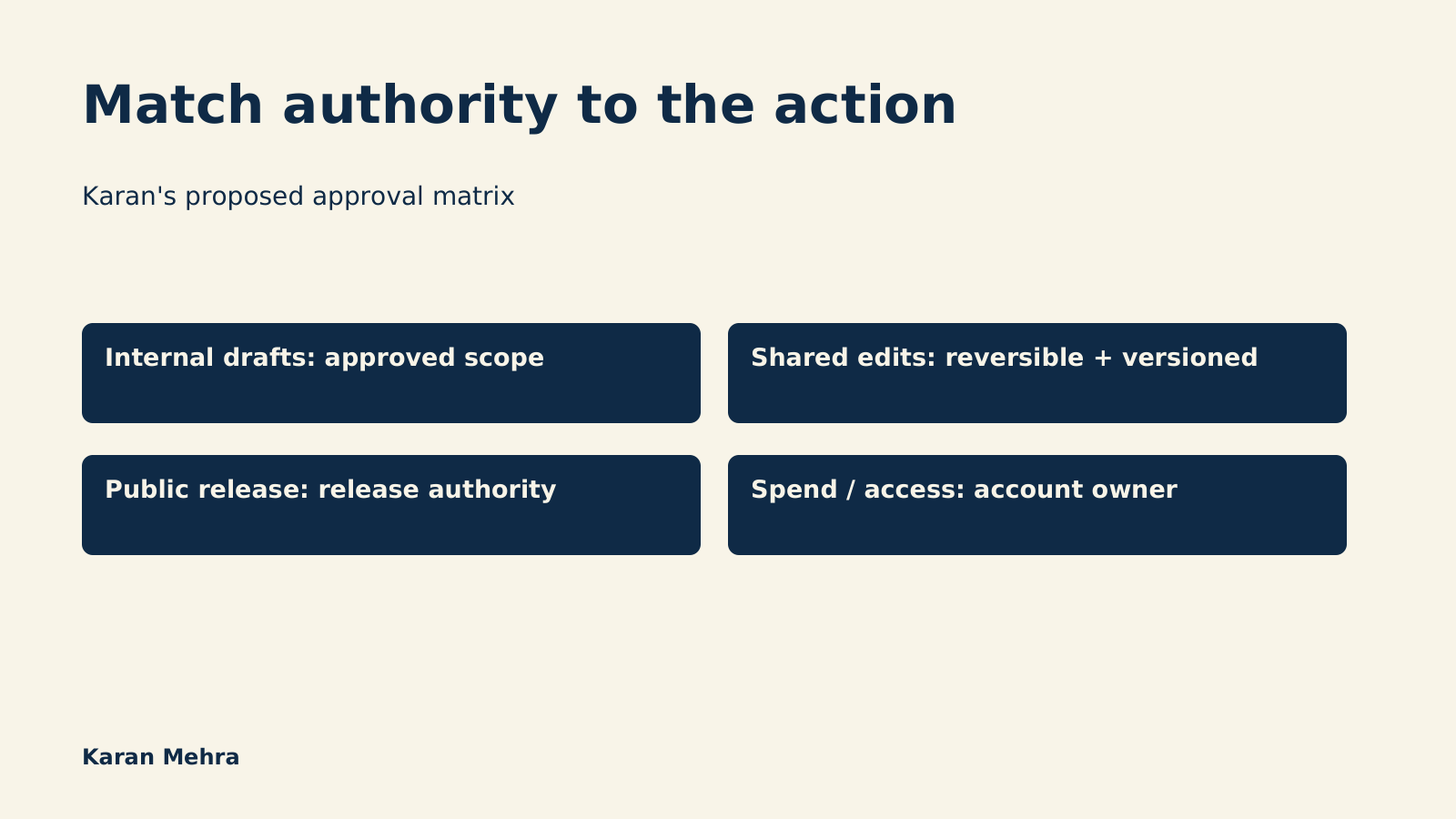 Match authority to the action

Karan's proposed approval matrix

Internal drafts: approved scope

Shared edits: reversible + versioned

Public release: release authority

Spend / access: account owner

Karan Mehra